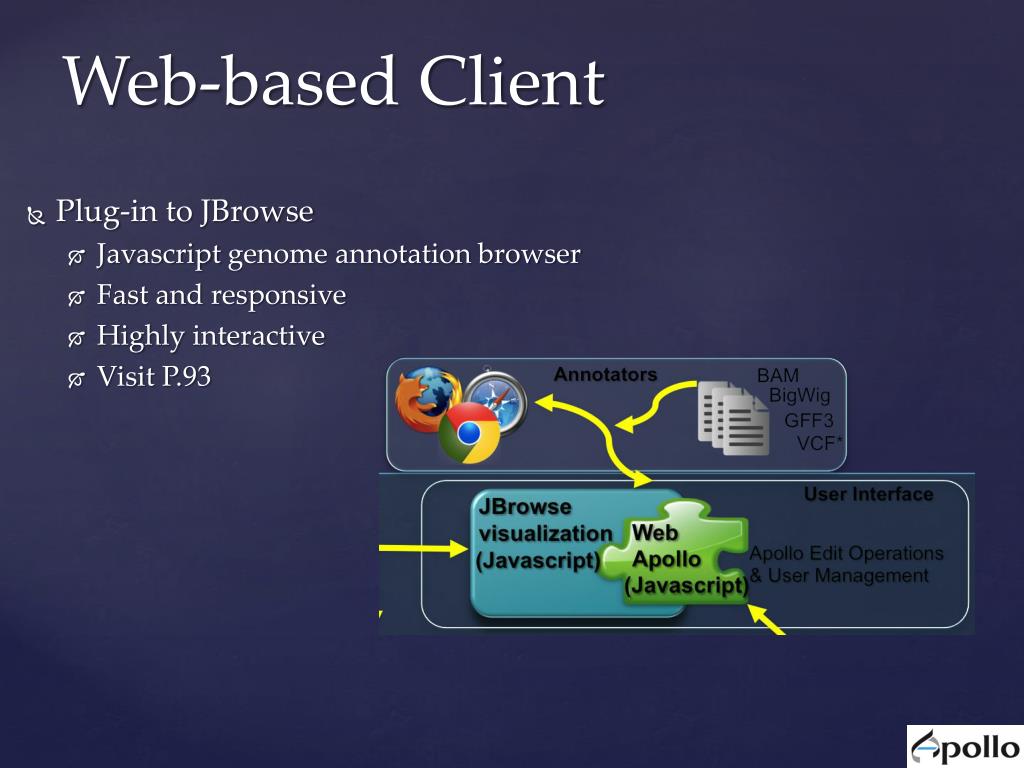 Web-based Client

Plug-in to JBrowse

Javascript genome annotation browser

Fast and responsive

Highly interactive

Visit P.93

Annotators

BAM
BigWig
GFF3
VCF*

User Interface

JBrowse visualization (Javascript)

Web Apollo (Javascript)

Apollo Edit Operations & User Management

Apollo